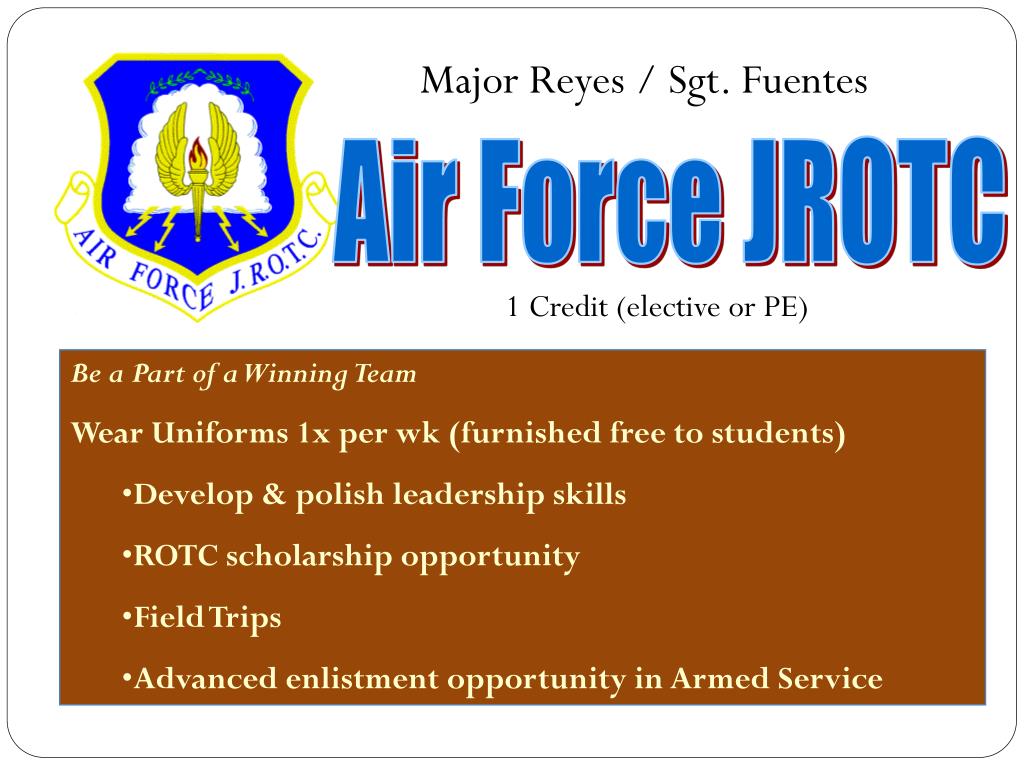 AIR FORCE J.R.O.T.C.

Major Reyes / Sgt. Fuentes

Air Force JROTC

1 Credit (elective or PE)

Be a Part of a Winning Team

Wear Uniforms 1x per wk (furnished free to students)

•Develop & polish leadership skills

•ROTC scholarship opportunity

•Field Trips

•Advanced enlistment opportunity in Armed Service